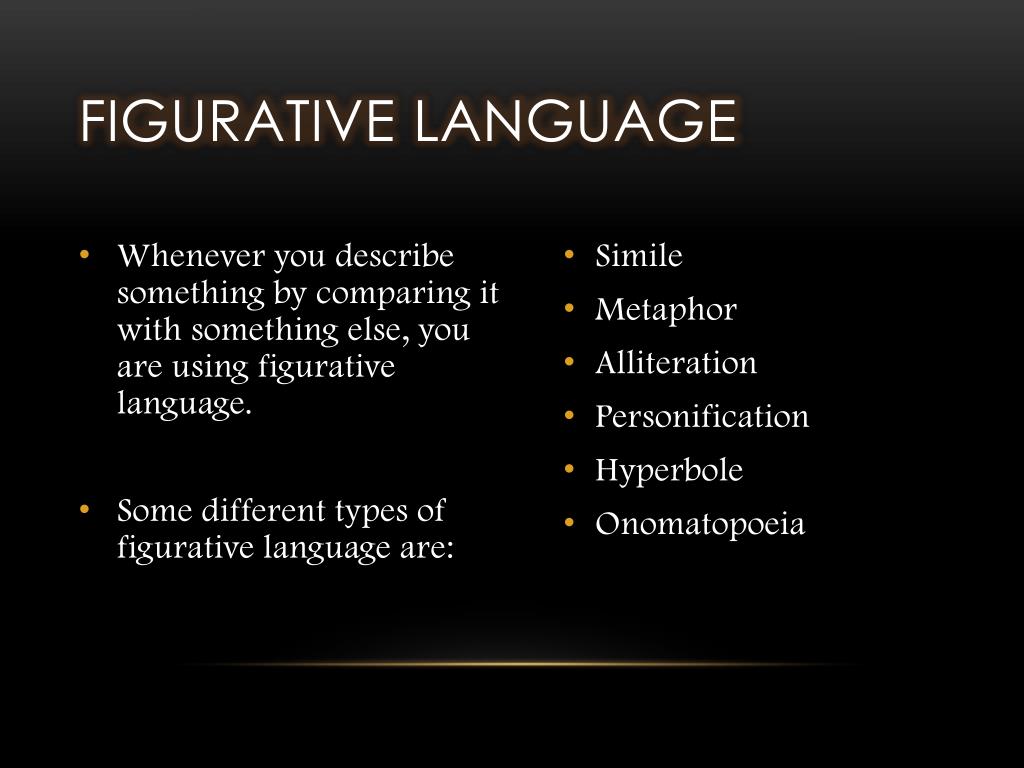 FIGURATIVE LANGUAGE

• Whenever you describe something by comparing it with something else, you are using figurative language.

• Some different types of figurative language are:

• Simile
• Metaphor
• Alliteration
• Personification
• Hyperbole
• Onomatopoeia